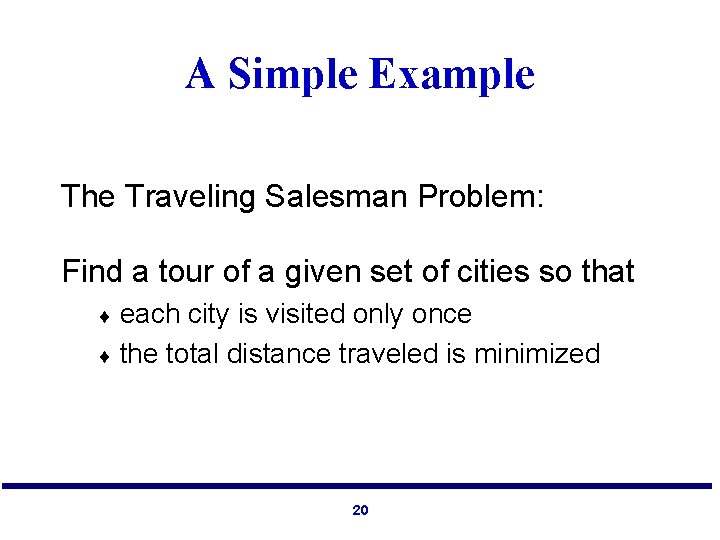 A Simple Example

The Traveling Salesman Problem:

Find a tour of a given set of cities so that
♦ each city is visited only once
♦ the total distance traveled is minimized

20